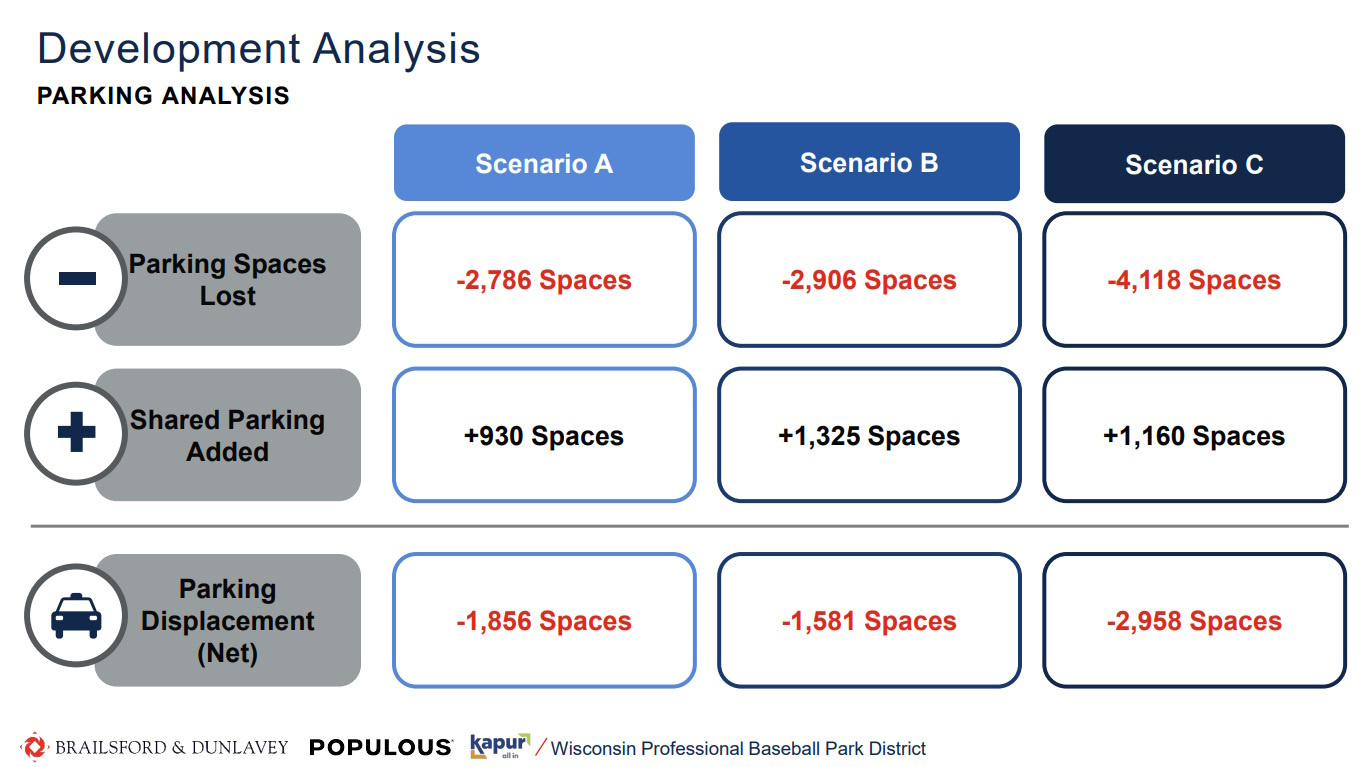 Development Analysis
PARKING ANALYSIS

| | Scenario A | Scenario B | Scenario C |
|---|---|---|---|
| Parking Spaces Lost | -2,786 Spaces | -2,906 Spaces | -4,118 Spaces |
| Shared Parking Added | +930 Spaces | +1,325 Spaces | +1,160 Spaces |
| Parking Displacement (Net) | -1,856 Spaces | -1,581 Spaces | -2,958 Spaces |

BRAILSFORD & DUNLAVEY POPULOUS kapur all in / Wisconsin Professional Baseball Park District